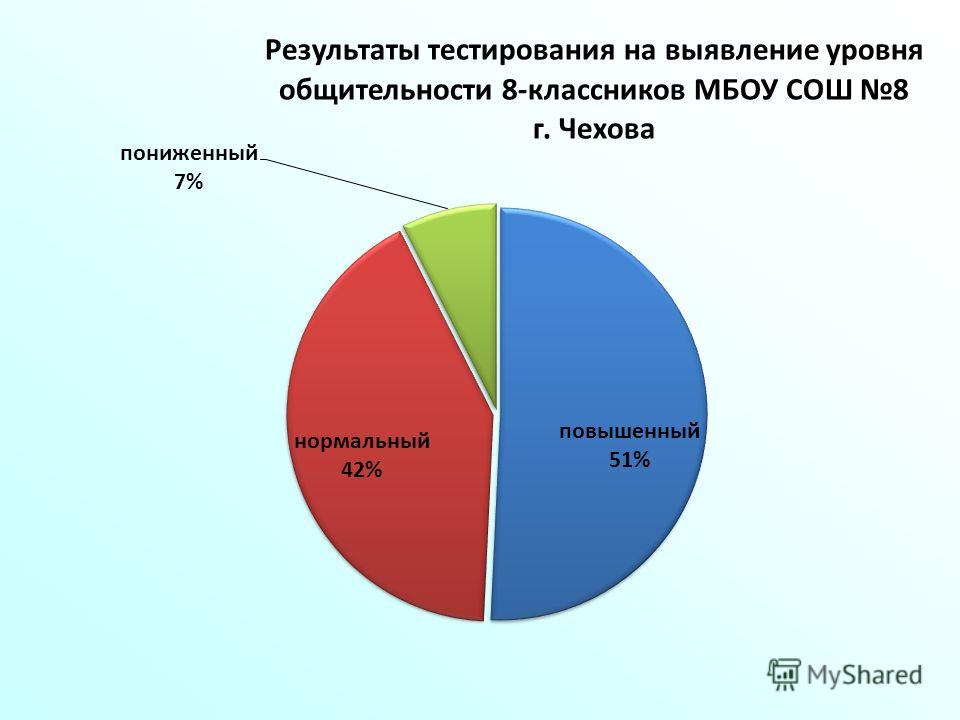 Результаты тестирования на выявление уровня общительности 8-классников МБОУ СОШ №8 г. Чехова

пониженный
7%

нормальный
42%

повышенный
51%

MyShared